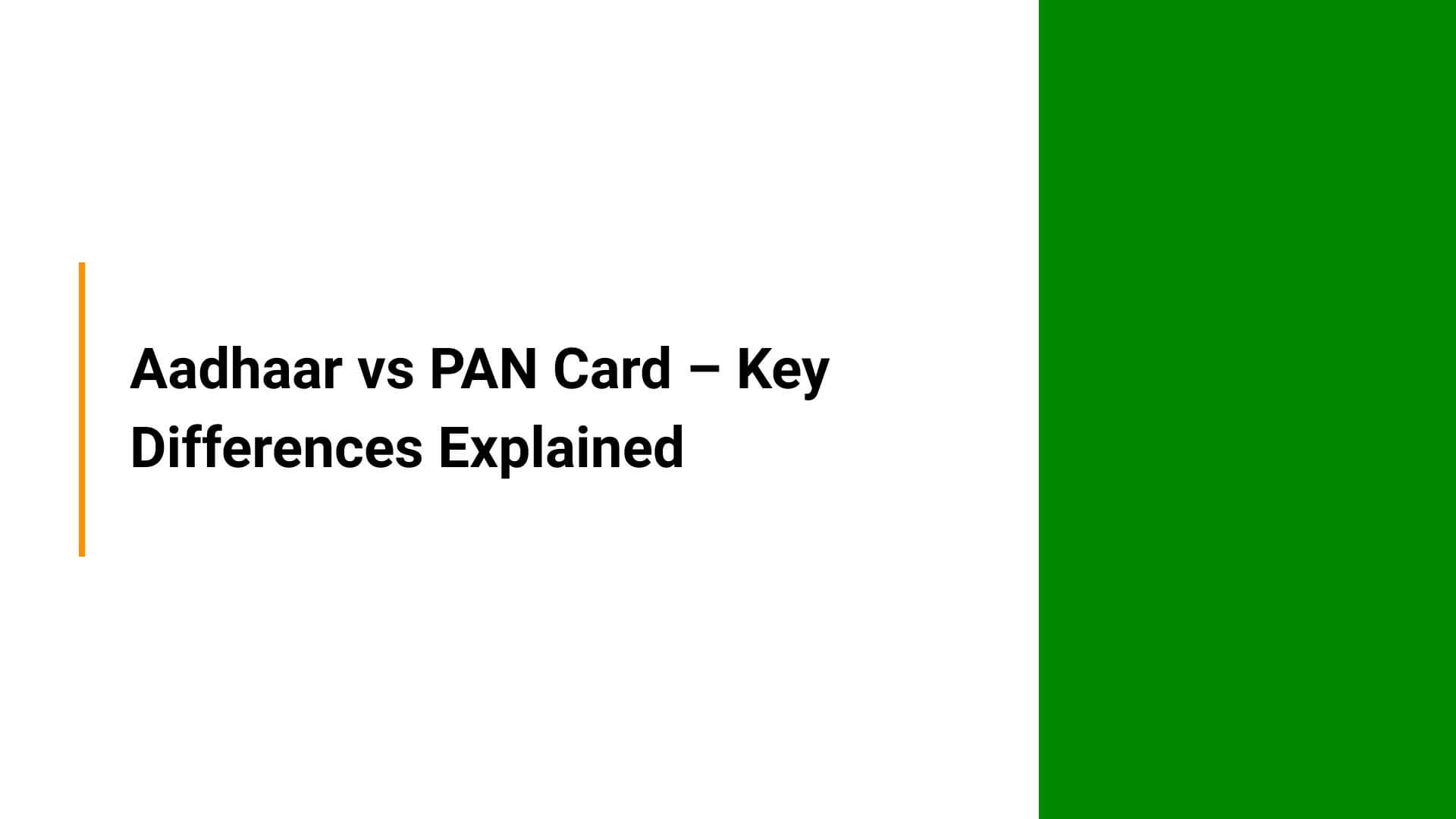 Aadhaar vs PAN Card – Key Differences Explained